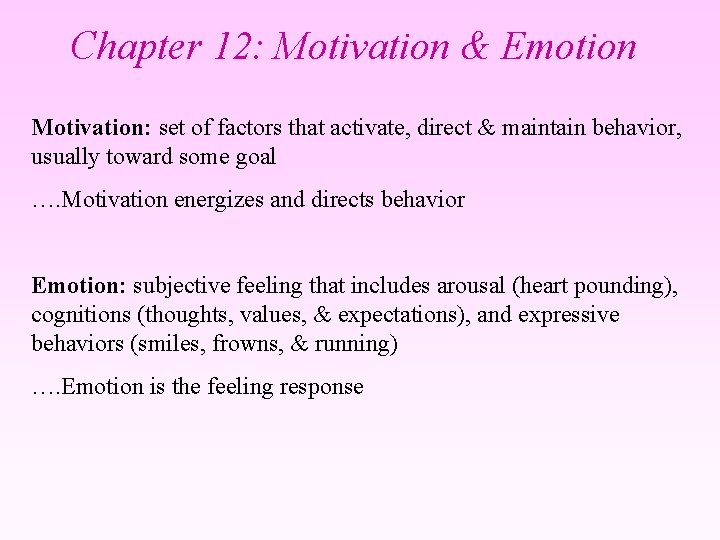 Chapter 12: Motivation & Emotion

Motivation: set of factors that activate, direct & maintain behavior, usually toward some goal

….Motivation energizes and directs behavior

Emotion: subjective feeling that includes arousal (heart pounding), cognitions (thoughts, values, & expectations), and expressive behaviors (smiles, frowns, & running)

….Emotion is the feeling response